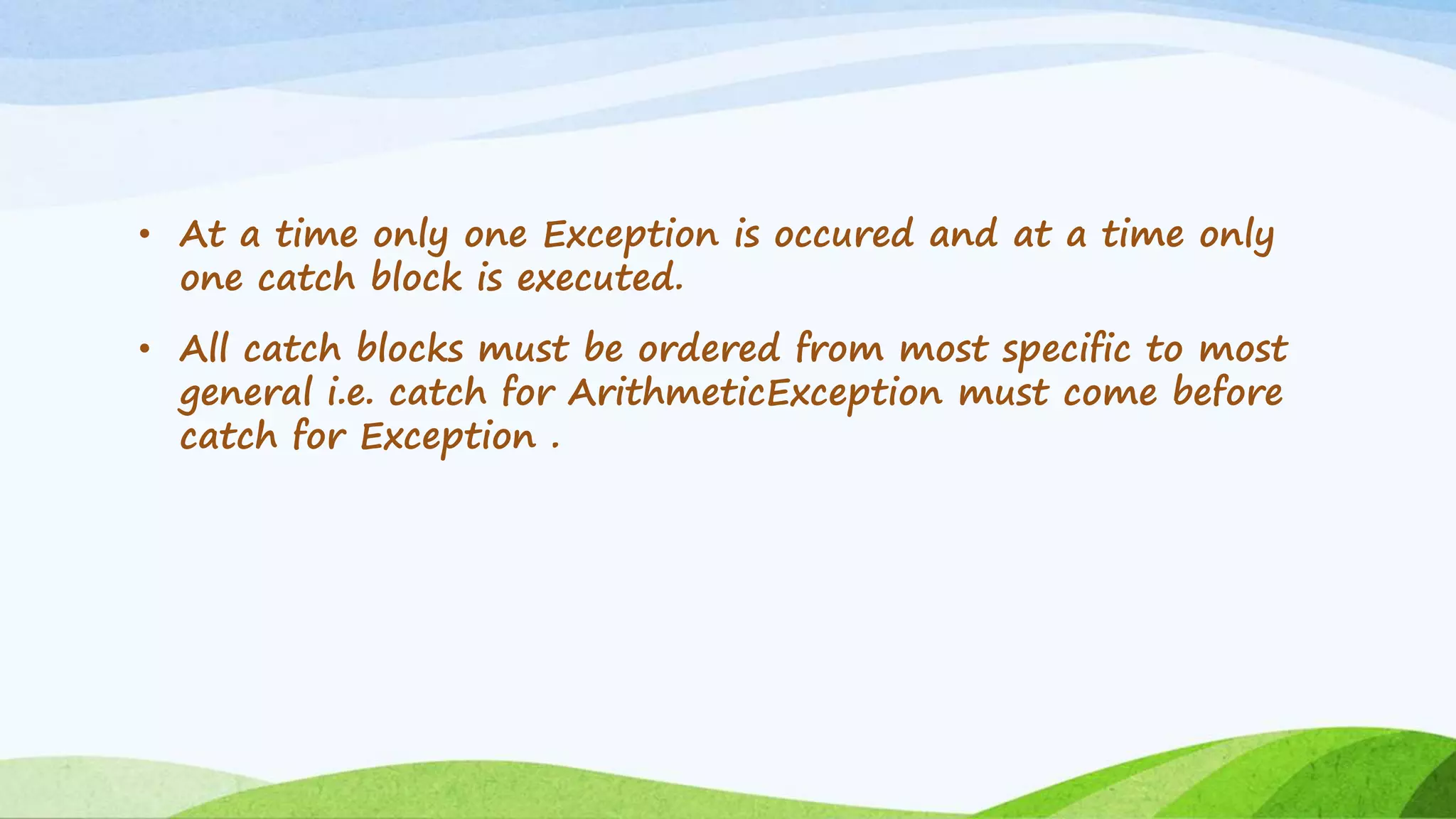 • At a time only one Exception is occured and at a time only one catch block is executed.

• All catch blocks must be ordered from most specific to most general i.e. catch for ArithmeticException must come before catch for Exception .